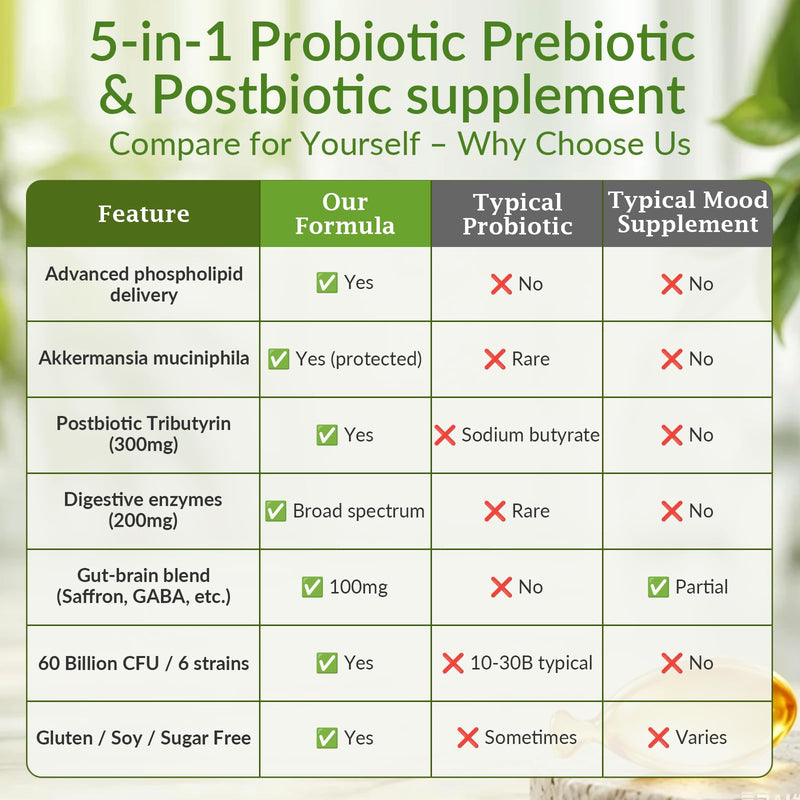 5-in-1 Probiotic Prebiotic & Postbiotic supplement

Compare for Yourself – Why Choose Us

| Feature | Our Formula | Typical Probiotic | Typical Mood Supplement |
|---|---|---|---|
| Advanced phospholipid delivery | ✅ Yes | ❌ No | ❌ No |
| Akkermansia muciniphila | ✅ Yes (protected) | ❌ Rare | ❌ No |
| Postbiotic Tributyrin (300mg) | ✅ Yes | ❌ Sodium butyrate | ❌ No |
| Digestive enzymes (200mg) | ✅ Broad spectrum | ❌ Rare | ❌ No |
| Gut-brain blend (Saffron, GABA, etc.) | ✅ 100mg | ❌ No | ✅ Partial |
| 60 Billion CFU / 6 strains | ✅ Yes | ❌ 10-30B typical | ❌ No |
| Gluten / Soy / Sugar Free | ✅ Yes | ❌ Sometimes | ❌ Varies |